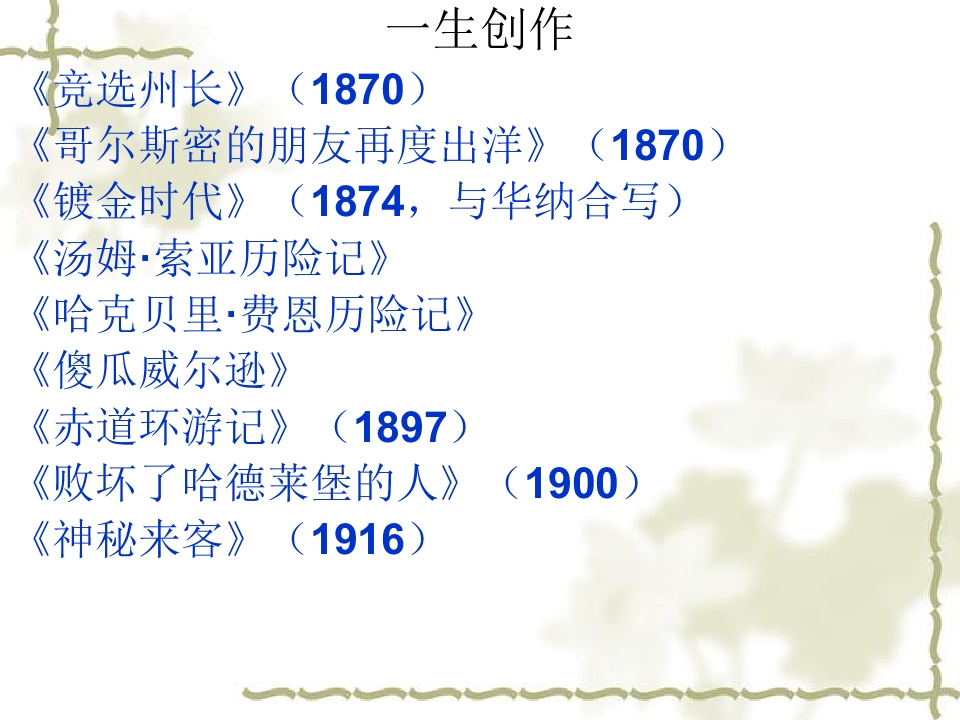 一生创作

《竞选州长》（1870）
《哥尔斯密的朋友再度出洋》（1870）
《镀金时代》（1874，与华纳合写）
《汤姆·索亚历险记》
《哈克贝里·费恩历险记》
《傻瓜威尔逊》
《赤道环游记》（1897）
《败坏了哈德莱堡的人》（1900）
《神秘来客》（1916）